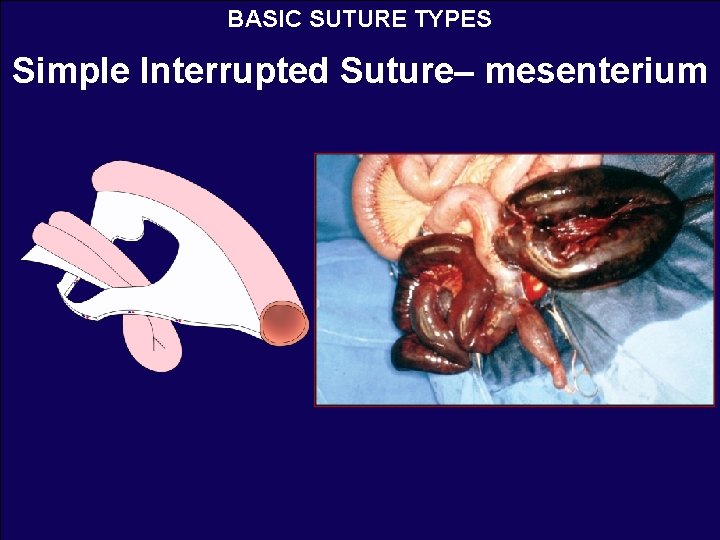 BASIC SUTURE TYPES

Simple Interrupted Suture– mesenterium